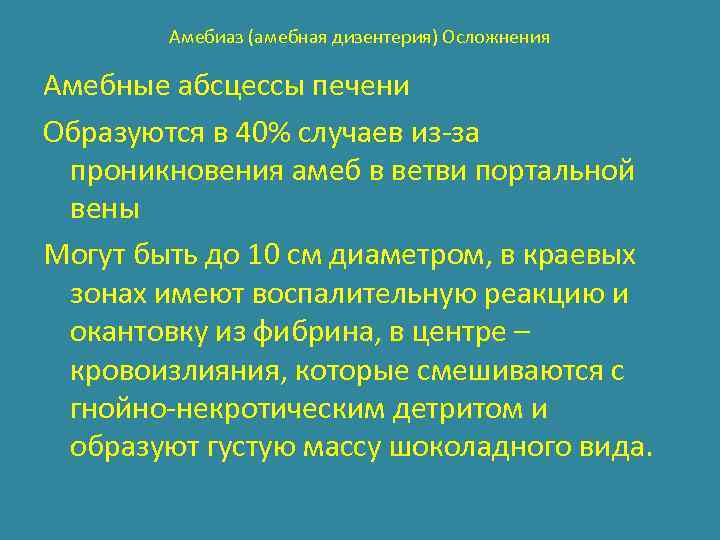 Амебиаз (амебная дизентерия) Осложнения

Амебные абсцессы печени

Образуются в 40% случаев из-за проникновения амеб в ветви портальной вены

Могут быть до 10 см диаметром, в краевых зонах имеют воспалительную реакцию и окантовку из фибрина, в центре – кровоизлияния, которые смешиваются с гнойно-некротическим детритом и образуют густую массу шоколадного вида.